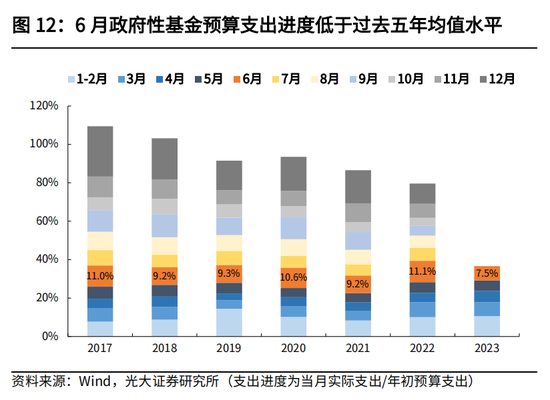 图 12：6 月政府性基金预算支出进度低于过去五年均值水平

1-2月 3月 4月 5月 6月 7月 8月 9月 10月 11月 12月

120%
100%
80%
60%
40%
20%
0%

11.0%
9.2%
9.3%
10.6%
9.2%
11.1%
7.5%

2017 2018 2019 2020 2021 2022 2023

资料来源：Wind，光大证券研究所（支出进度为当月实际支出/年初预算支出）